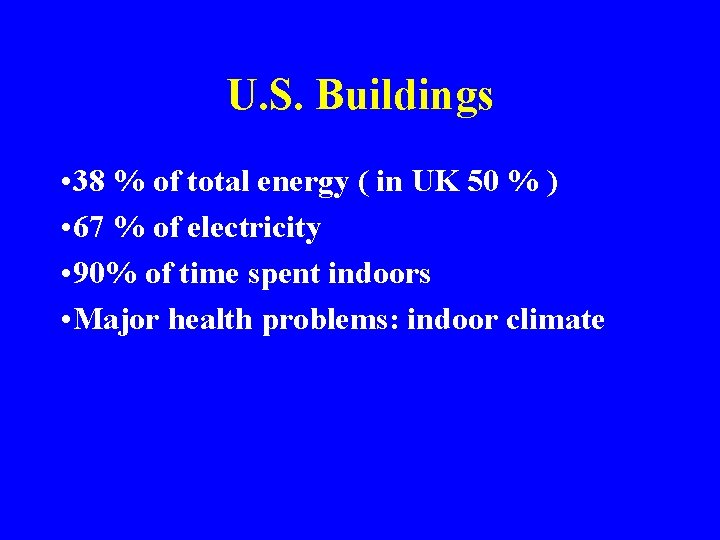 U.S. Buildings

•38 % of total energy ( in UK 50 % )
•67 % of electricity
•90% of time spent indoors
•Major health problems: indoor climate